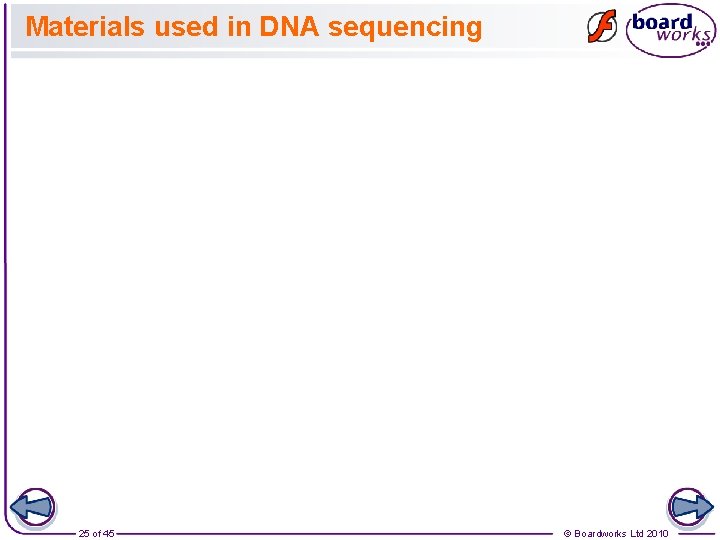 Materials used in DNA sequencing

board works

25 of 45

© Boardworks Ltd 2010